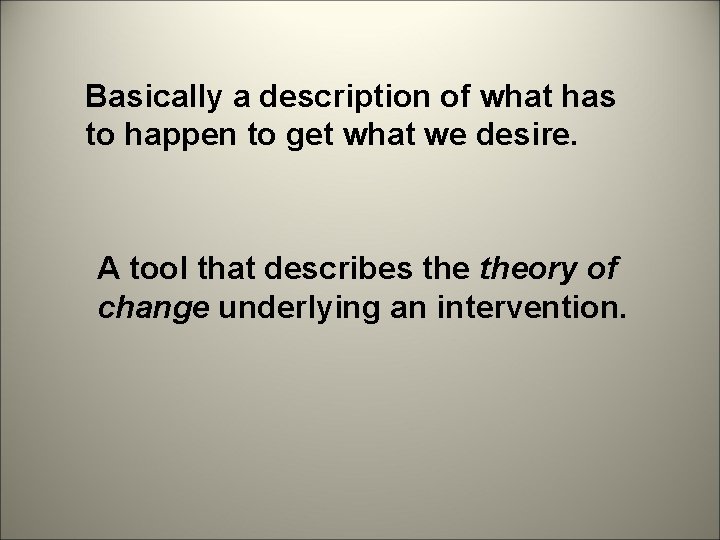 Basically a description of what has to happen to get what we desire.

A tool that describes the theory of change underlying an intervention.